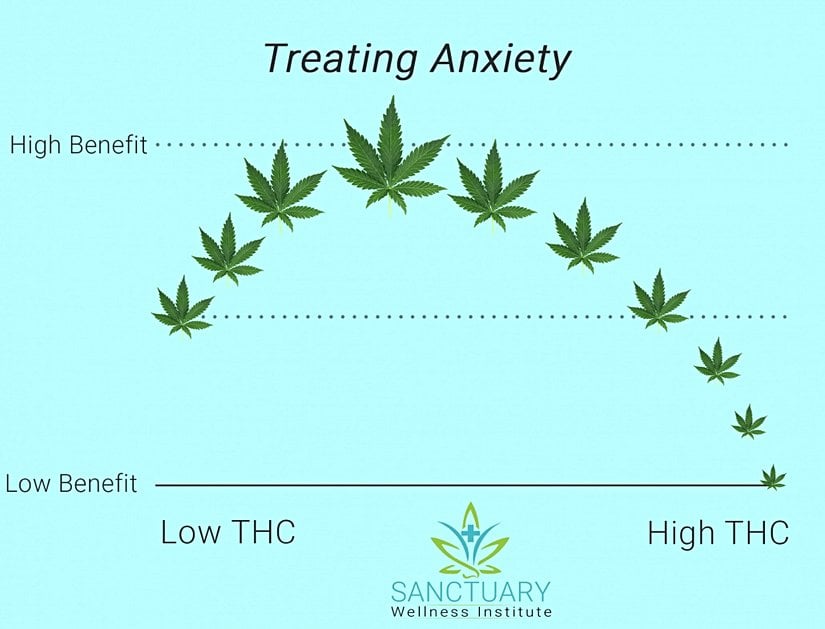 Treating Anxiety

High Benefit

Low Benefit

Low THC

High THC

SANCTUARY
Wellness Institute